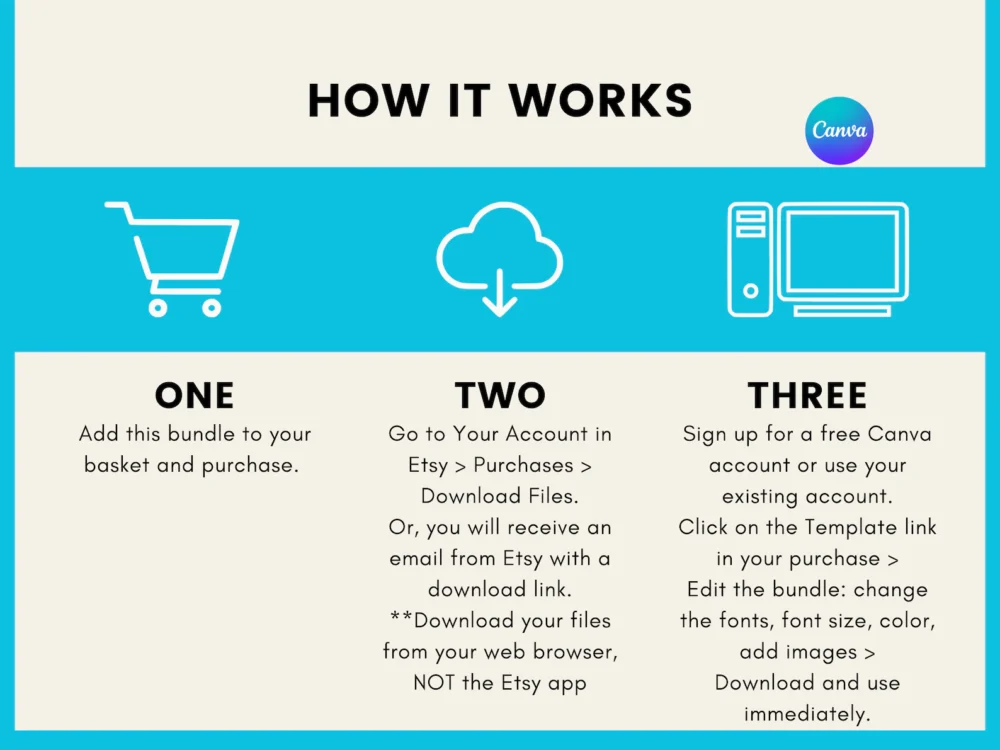 HOW IT WORKS

Canva

ONE
Add this bundle to your basket and purchase.

TWO
Go to Your Account in Etsy > Purchases > Download Files.
Or, you will receive an email from Etsy with a download link.
**Download your files from your web browser, NOT the Etsy app

THREE
Sign up for a free Canva account or use your existing account.
Click on the Template link in your purchase >
Edit the bundle: change the fonts, font size, color, add images >
Download and use immediately.